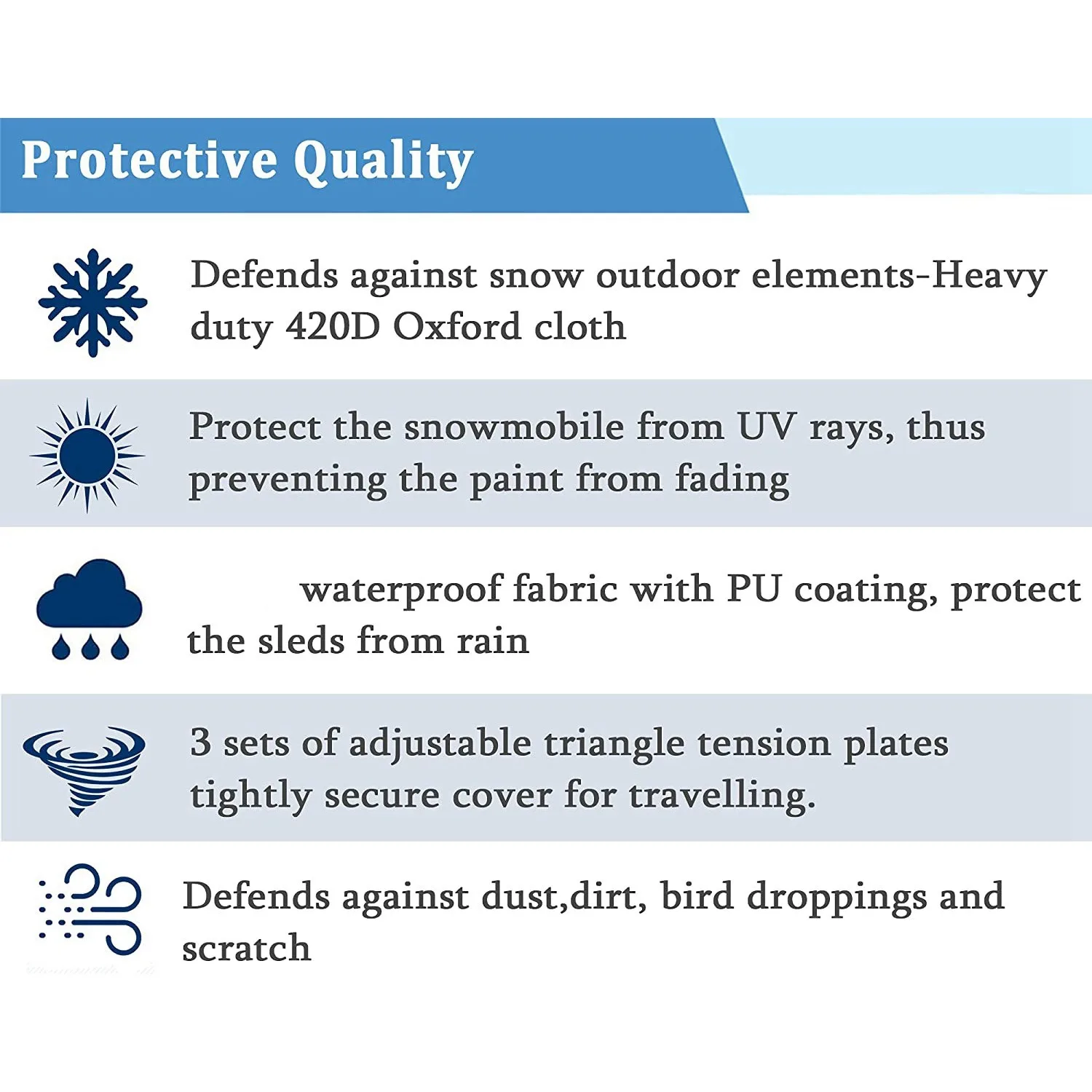 Protective Quality

Defends against snow outdoor elements-Heavy duty 420D Oxford cloth

Protect the snowmobile from UV rays, thus preventing the paint from fading

waterproof fabric with PU coating, protect the sleds from rain

3 sets of adjustable triangle tension plates tightly secure cover for travelling.

Defends against dust,dirt, bird droppings and scratch